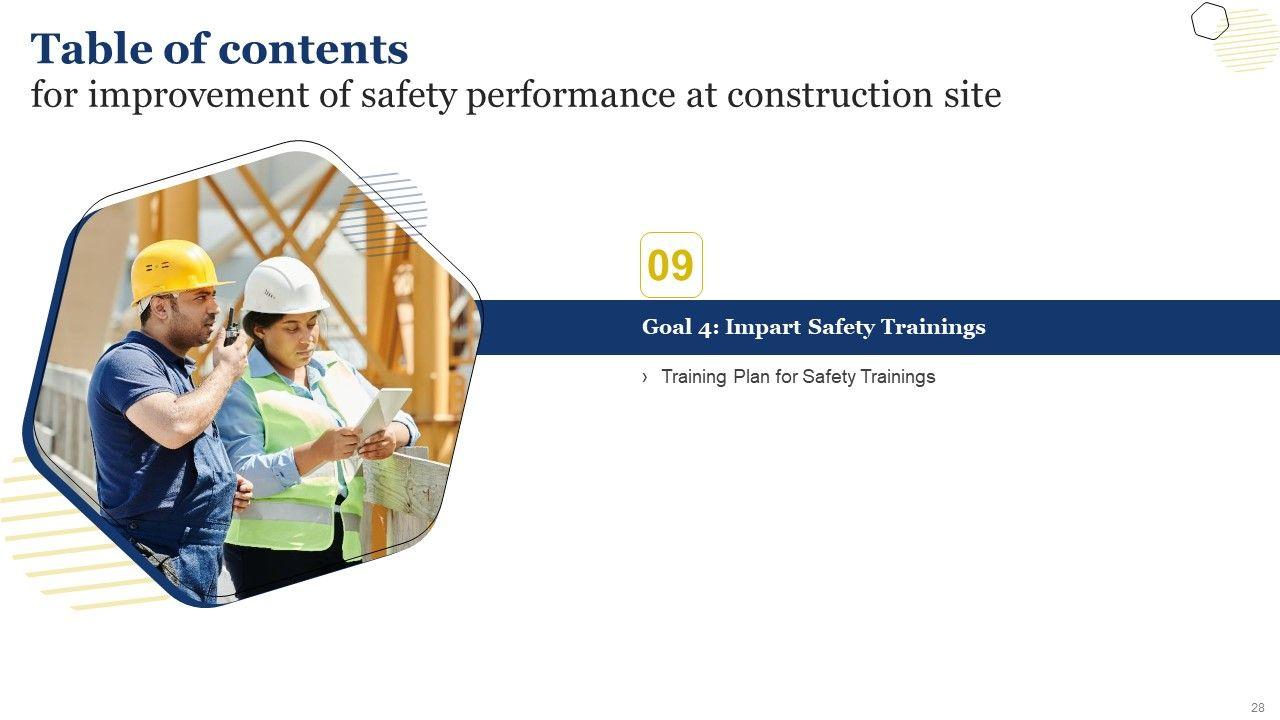 Table of contents
for improvement of safety performance at construction site

09

Goal 4: Impart Safety Trainings

› Training Plan for Safety Trainings

28